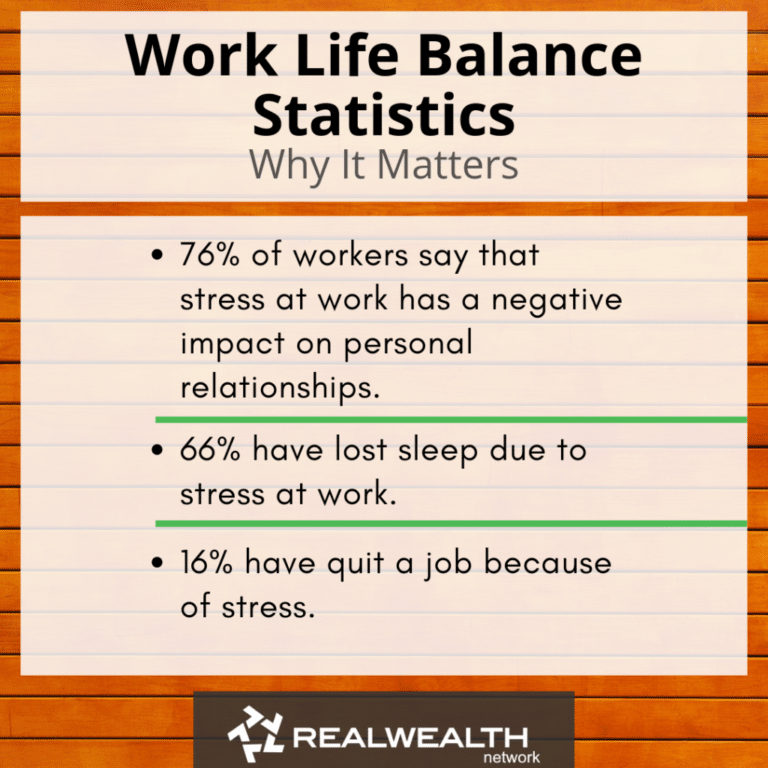 Work Life Balance Statistics
Why It Matters

• 76% of workers say that stress at work has a negative impact on personal relationships.

• 66% have lost sleep due to stress at work.

• 16% have quit a job because of stress.

REALWEALTH network